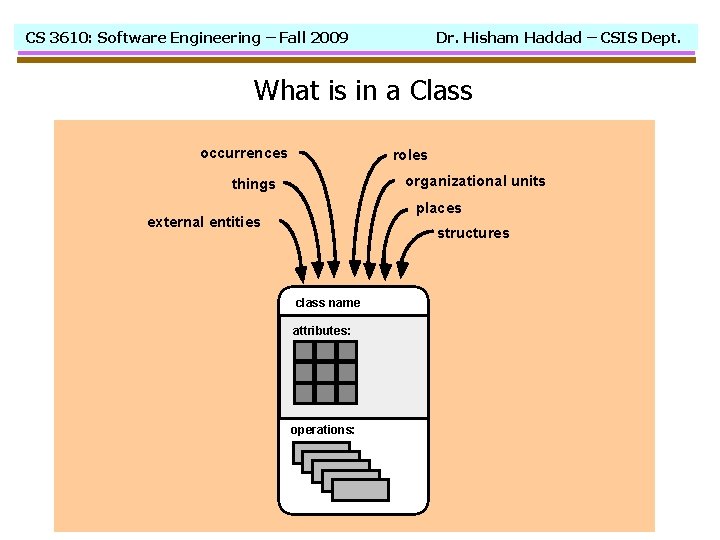 CS 3610: Software Engineering – Fall 2009 Dr. Hisham Haddad – CSIS Dept.

What is in a Class

occurrences
things
external entities
roles
organizational units
places
structures

class name
attributes:
operations: